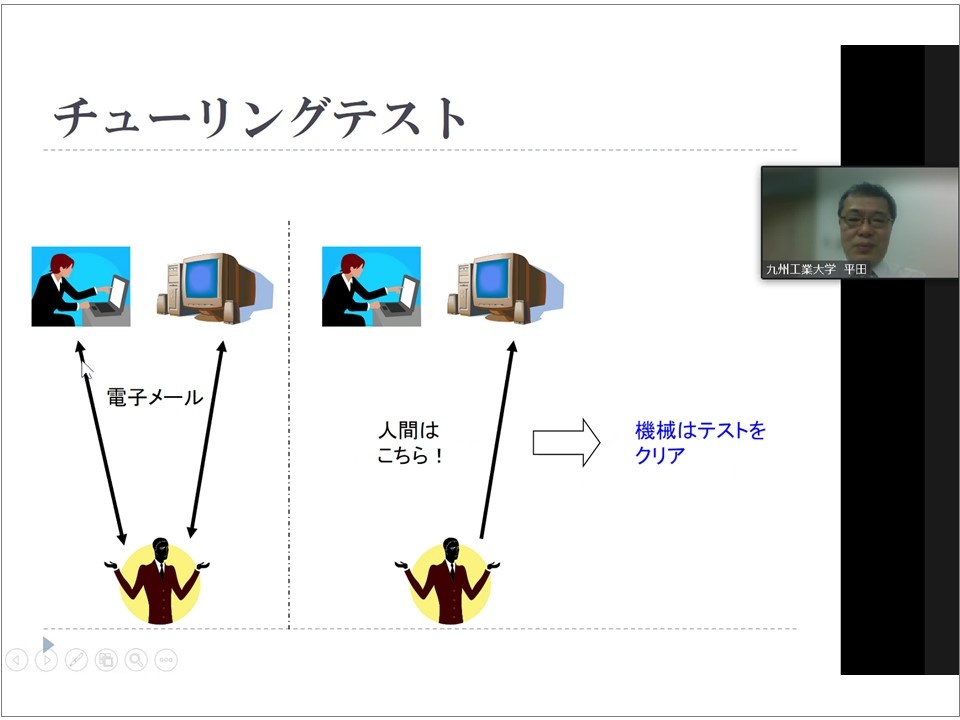 チューリングテスト

九州工業大学 平田

電子メール

人間は
こちら！

機械はテストを
クリア